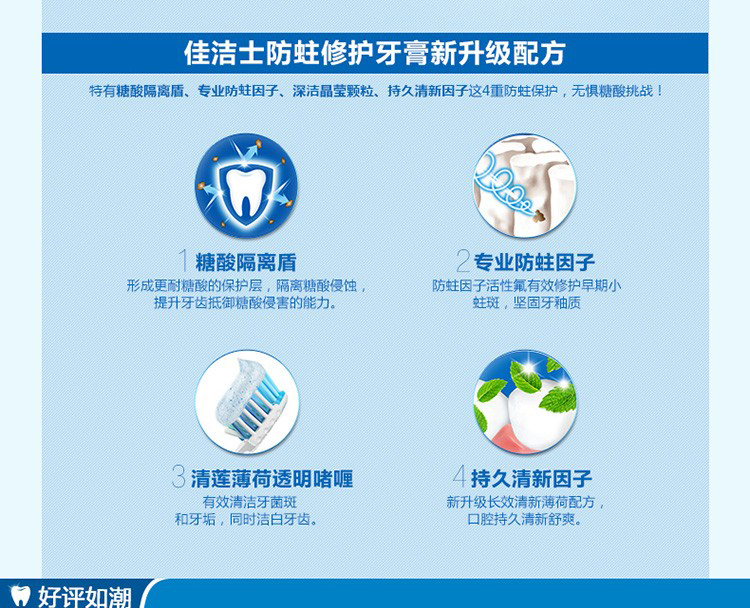 佳洁士防蛀修护牙膏新升级配方

特有糖酸隔离盾、专业防蛀因子、深洁晶莹颗粒、持久清新因子这4重防蛀保护，无惧糖酸挑战！

1 糖酸隔离盾

形成更耐糖酸的保护层，隔离糖酸侵蚀，提升牙齿抵御糖酸侵害的能力。

2 专业防蛀因子

防蛀因子活性氟有效修护早期小蛀斑，坚固牙釉质

3 清莲薄荷透明啫喱

有效清洁牙菌斑和牙垢，同时洁白牙齿。

4 持久清新因子

新升级长效清新薄荷配方，口腔持久清新舒爽。

好评如潮